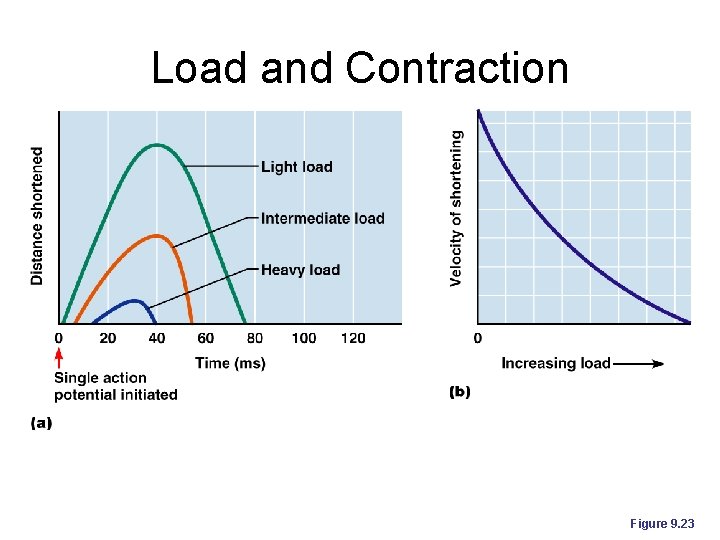 Load and Contraction

Distance shortened

Light load

Intermediate load

Heavy load

0 20 40 60 80 100 120

Time (ms)

Single action potential initiated

(a)

Velocity of shortening

0

Increasing load

(b)

Figure 9.23